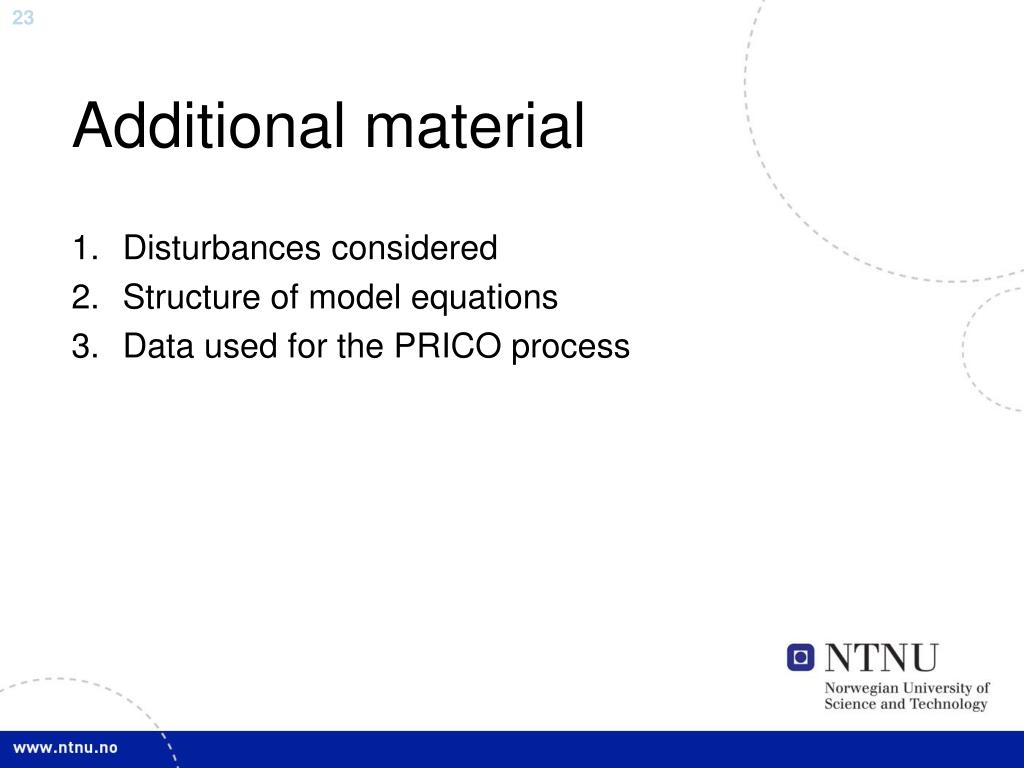 23

Additional material

1. Disturbances considered
2. Structure of model equations
3. Data used for the PRICO process

NTNU
Norwegian University of Science and Technology

www.ntnu.no